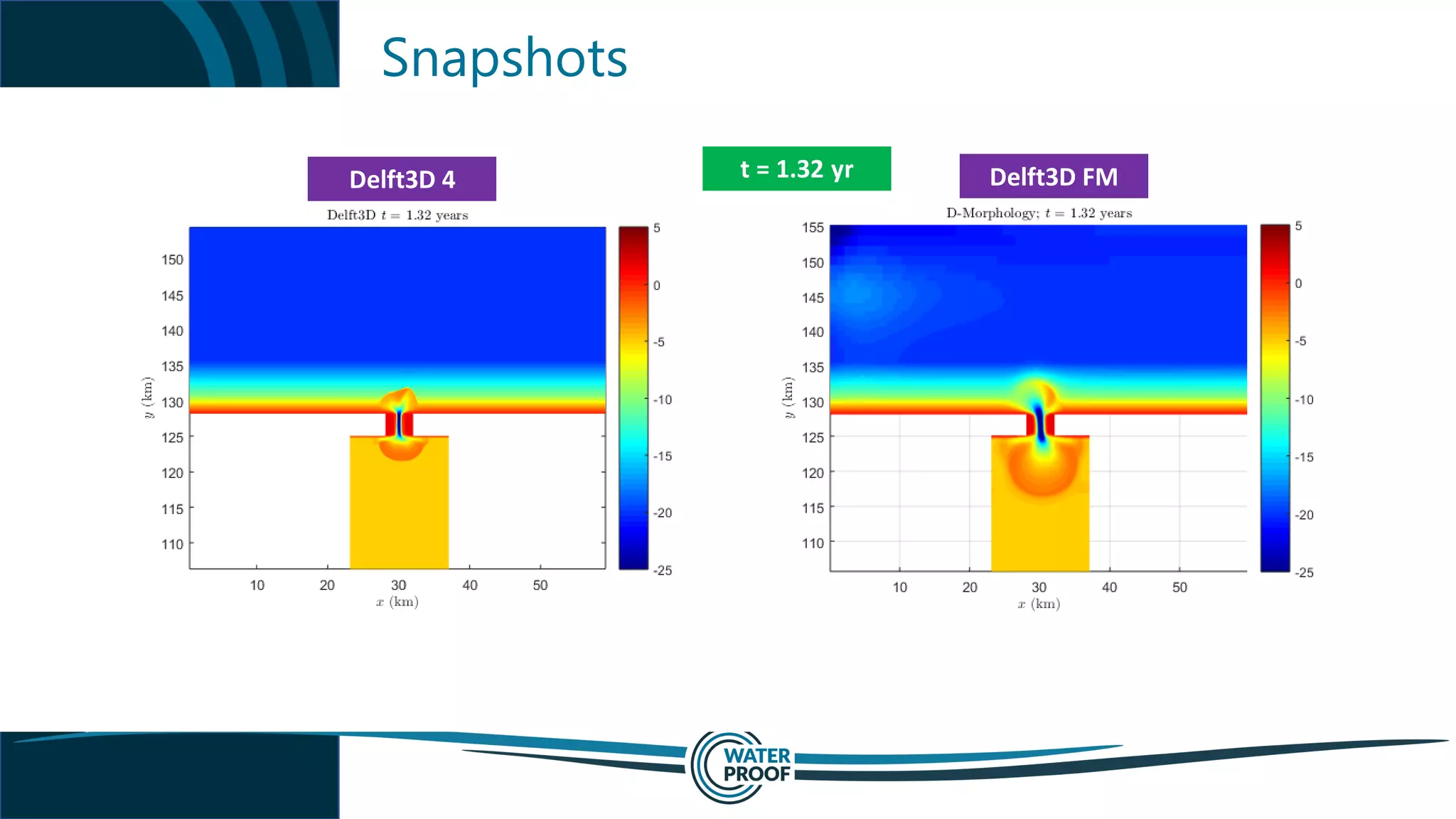 Snapshots

Delft3D 4

t = 1.32 yr

Delft3D FM

Delft3D $t = 1.32$ years

150
145
140
135
130
125
120
115
110

$y$ (km)

10 20 30 40 50
$x$ (km)

5
0
-5
-10
-15
-20
-25

D-Morphology; $t = 1.32$ years

155
150
145
140
135
130
125
120
115
110

$y$ (km)

10 20 30 40 50
$x$ (km)

5
0
-5
-10
-15
-20
-25

WATER PROOF